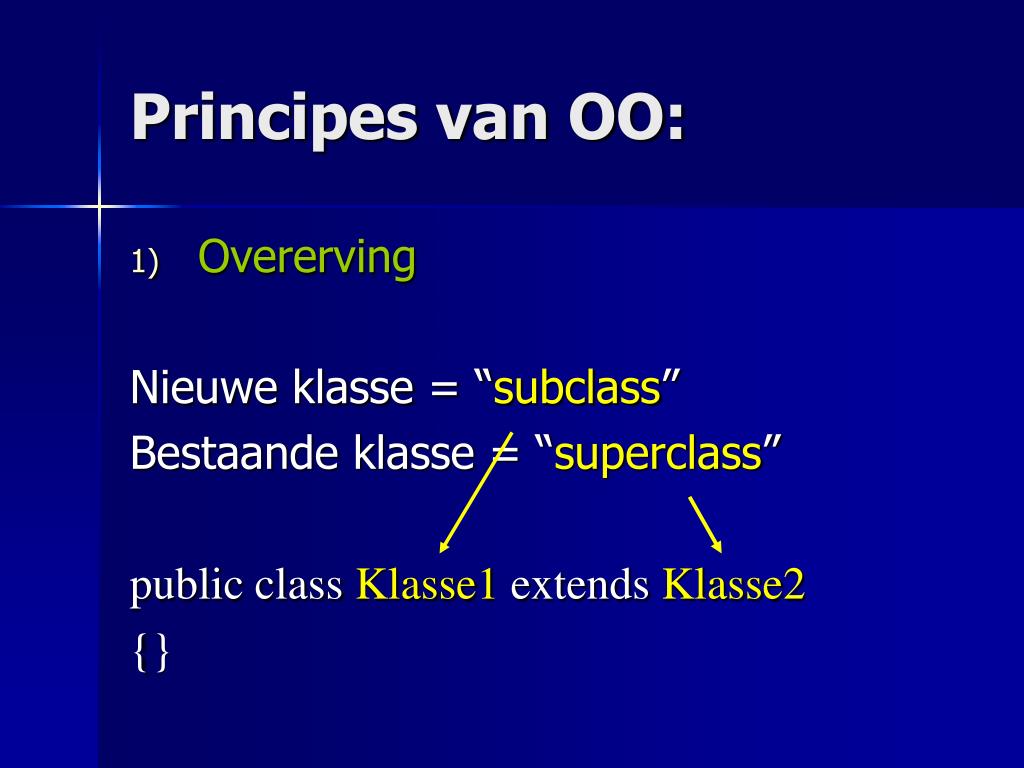 Principes van OO:

1) Overerving

Nieuwe klasse = “subclass”
Bestaande klasse = “superclass”

public class Klasse1 extends Klasse2
{}